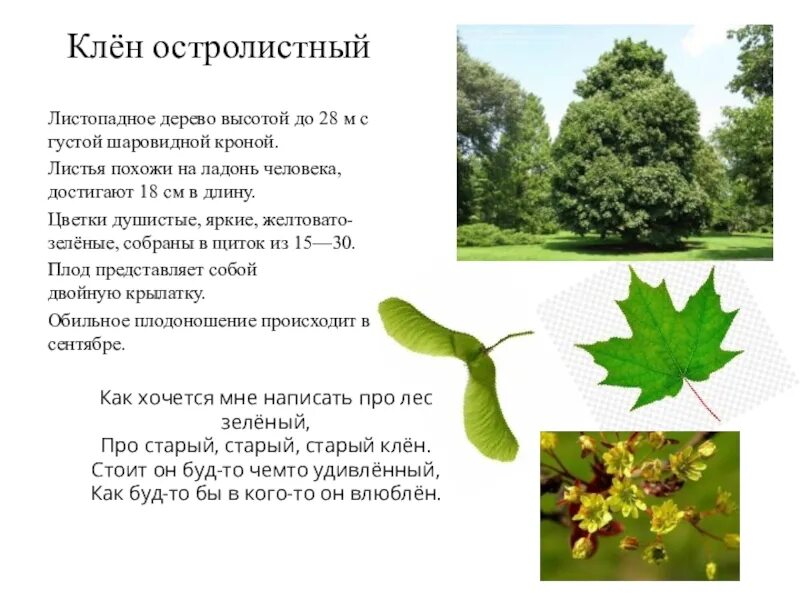 Клён остролистный

Листопадное дерево высотой до 28 м с густой шаровидной кроной.

Листья похожи на ладонь человека, достигают 18 см в длину.

Цветки душистые, яркие, желтовато-зелёные, собраны в щиток из 15—30.

Плод представляет собой двойную крылатку.

Обильное плодоношение происходит в сентябре.

Как хочется мне написать про лес зелёный,
Про старый, старый, старый клён.
Стоит он буд-то чемто удивлённый,
Как буд-то бы в кого-то он влюблён.